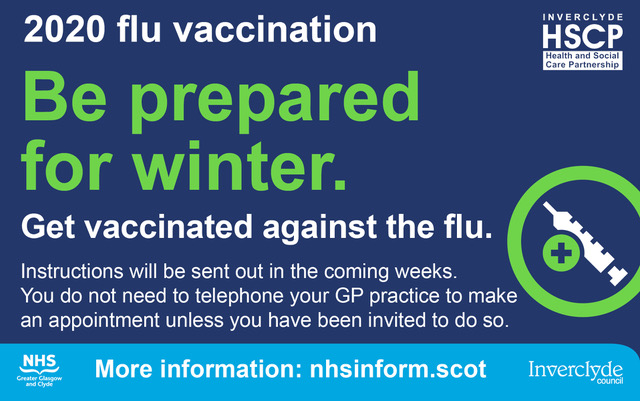 2020 flu vaccination

INVERCLYDE
HSCP
Health and Social Care Partnership

Be prepared for winter.

Get vaccinated against the flu.

Instructions will be sent out in the coming weeks. You do not need to telephone your GP practice to make an appointment unless you have been invited to do so.

NHS
Greater Glasgow and Clyde

More information: nhsinform.scot

Inverclyde
council